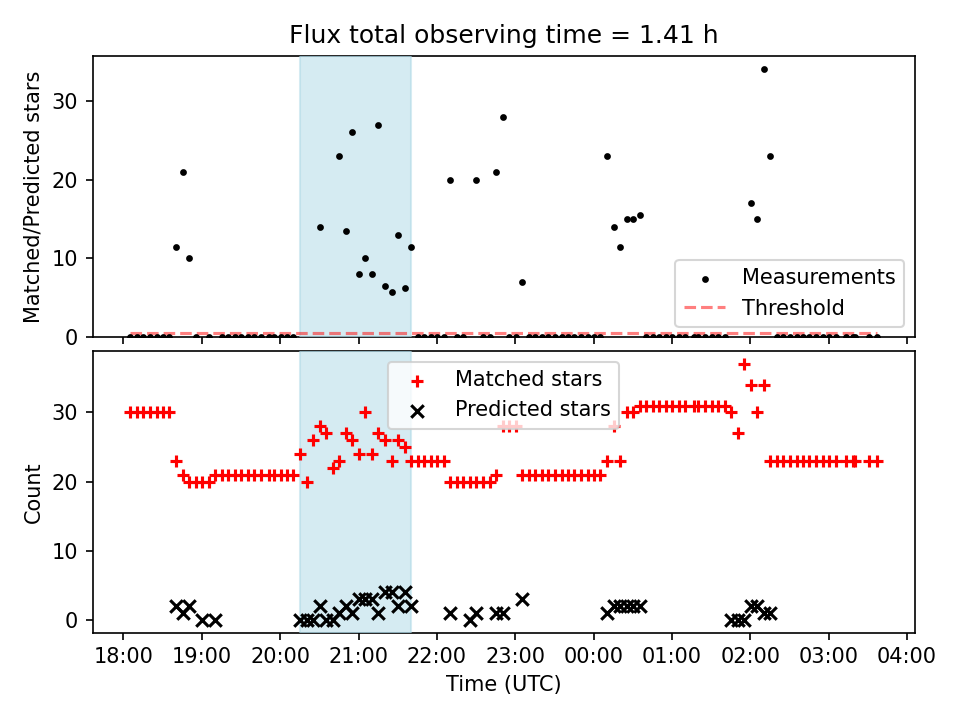 Flux total observing time = 1.41 h

Matched/Predicted stars

30
20
10
0

Measurements
Threshold

Matched stars
Predicted stars

Count

30
20
10
0

18:00 19:00 20:00 21:00 22:00 23:00 00:00 01:00 02:00 03:00 04:00

Time (UTC)